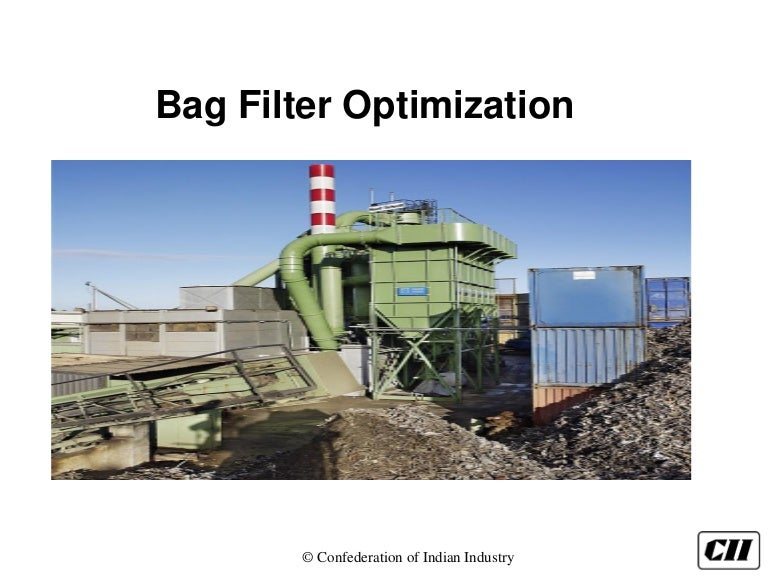 Bag Filter Optimization

© Confederation of Indian Industry

CII